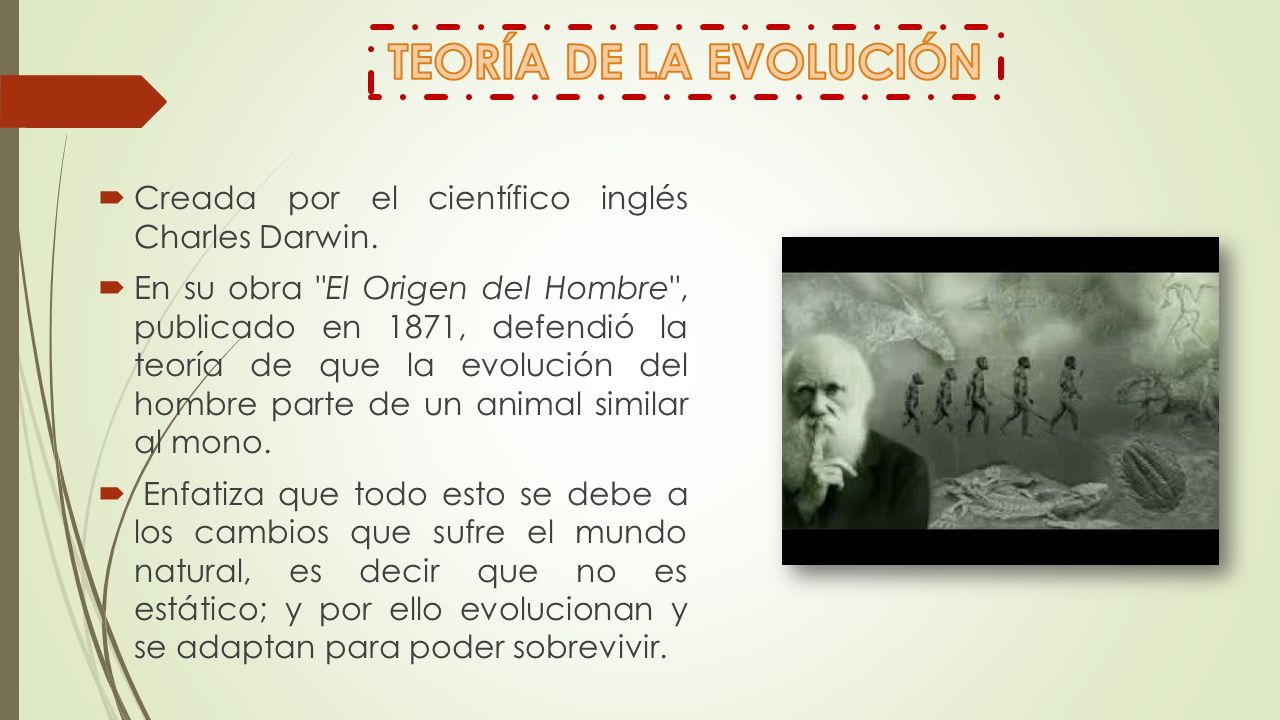 TEORÍA DE LA EVOLUCIÓN

Creada por el científico inglés Charles Darwin.

En su obra "El Origen del Hombre", publicado en 1871, defendió la teoría de que la evolución del hombre parte de un animal similar al mono.

Enfatiza que todo esto se debe a los cambios que sufre el mundo natural, es decir que no es estático; y por ello evolucionan y se adaptan para poder sobrevivir.